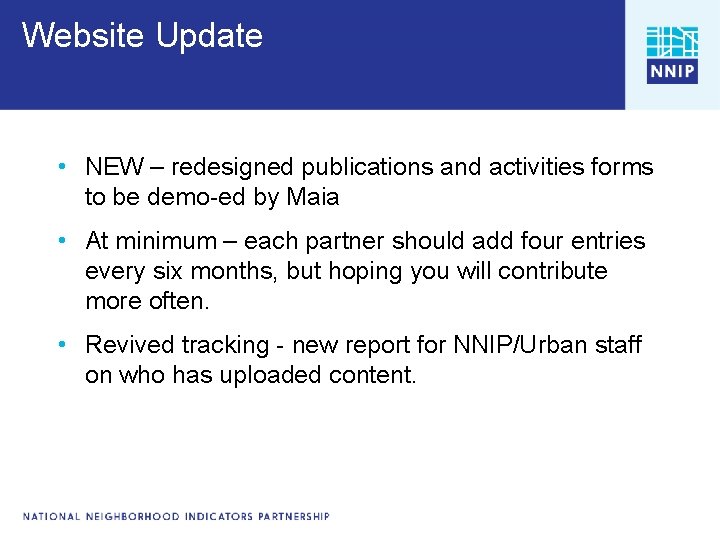 Website Update

NNIP

• NEW – redesigned publications and activities forms to be demo-ed by Maia

• At minimum – each partner should add four entries every six months, but hoping you will contribute more often.

• Revived tracking - new report for NNIP/Urban staff on who has uploaded content.

NATIONAL NEIGHBORHOOD INDICATORS PARTNERSHIP